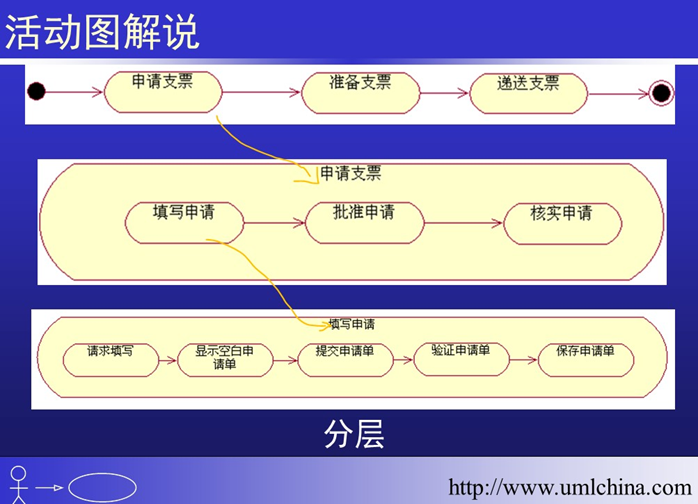 活动图解说

申请支票

准备支票

递送支票

申请支票

填写申请

批准申请

核实申请

填写申请

请求填写

显示空白申请单

提交申请单

验证申请单

保存申请单

分层

http://www.umlchina.com